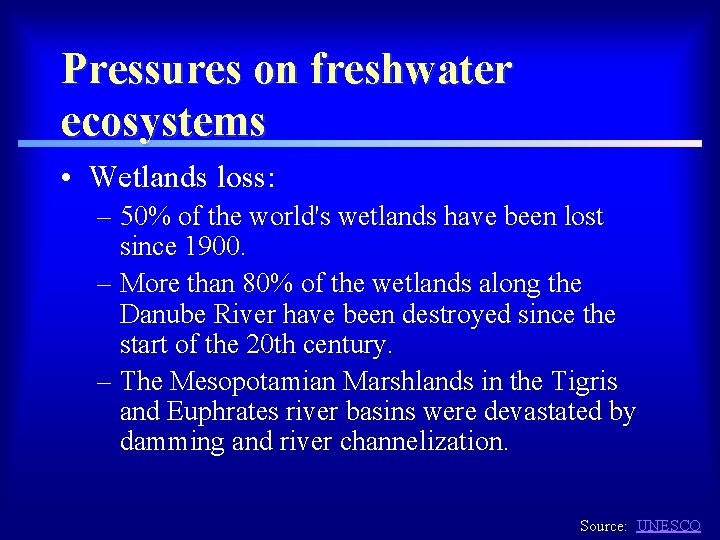 Pressures on freshwater ecosystems

• Wetlands loss:

– 50% of the world's wetlands have been lost since 1900.

– More than 80% of the wetlands along the Danube River have been destroyed since the start of the 20th century.

– The Mesopotamian Marshlands in the Tigris and Euphrates river basins were devastated by damming and river channelization.

Source: UNESCO